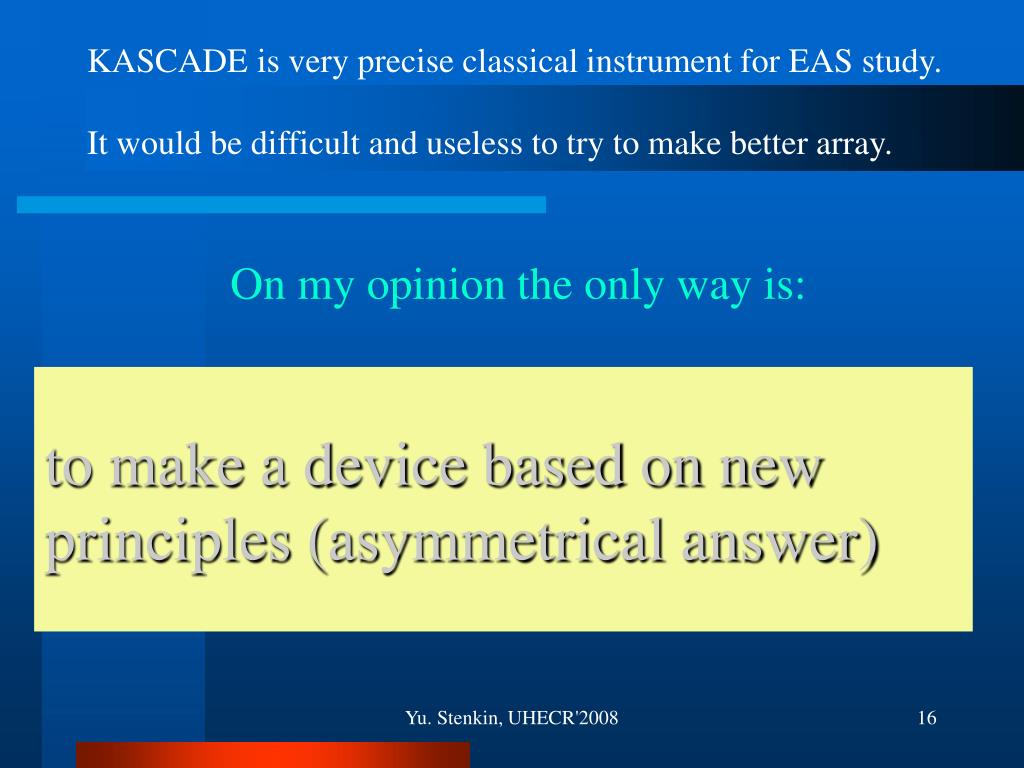 KASCADE is very precise classical instrument for EAS study.

It would be difficult and useless to try to make better array.

On my opinion the only way is:

to make a device based on new principles (asymmetrical answer)

Yu. Stenkin, UHECR'2008

16